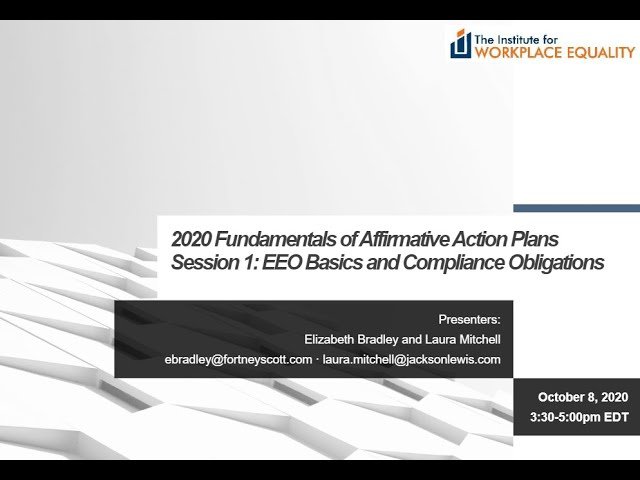 The Institute for
WORKPLACE EQUALITY

2020 Fundamentals of Affirmative Action Plans
Session 1: EEO Basics and Compliance Obligations

Presenters:
Elizabeth Bradley and Laura Mitchell
ebradley@fortneyscott.com · laura.mitchell@jacksonlewis.com

October 8, 2020
3:30-5:00pm EDT